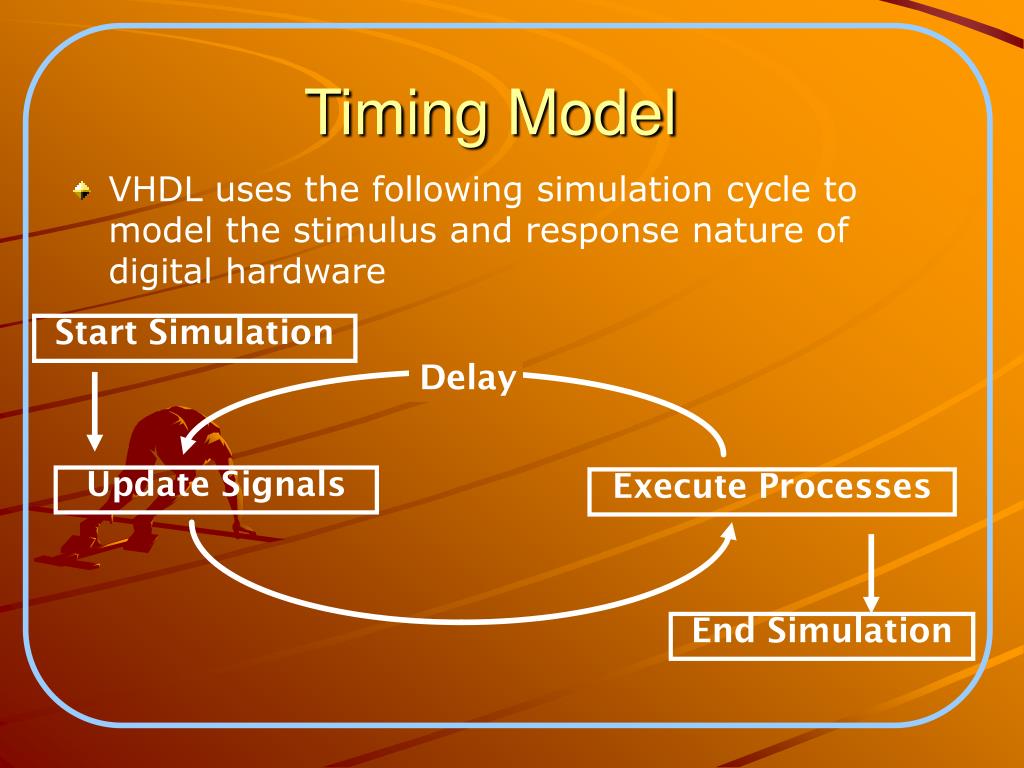 Timing Model

VHDL uses the following simulation cycle to model the stimulus and response nature of digital hardware

Start Simulation

Delay

Update Signals

Execute Processes

End Simulation